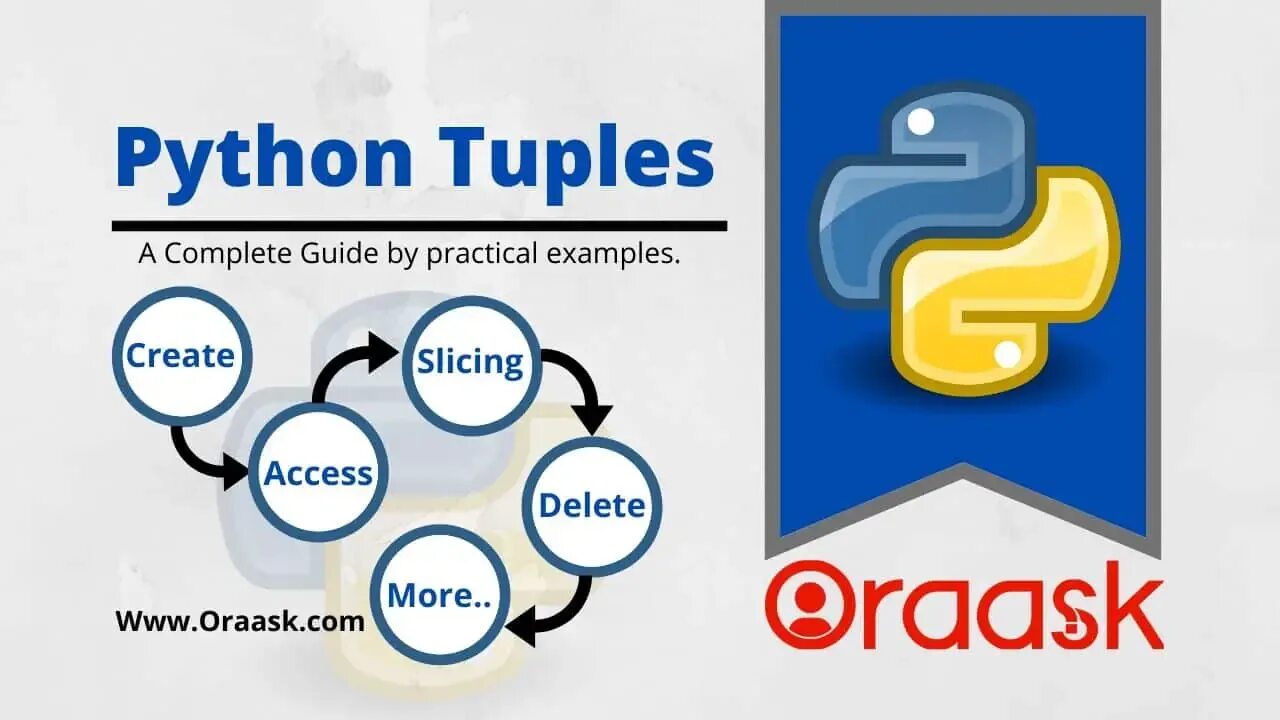 Python Tuples

A Complete Guide by practical examples.

Create

Access

Slicing

Delete

More..

Www.Oraask.com

Oraask